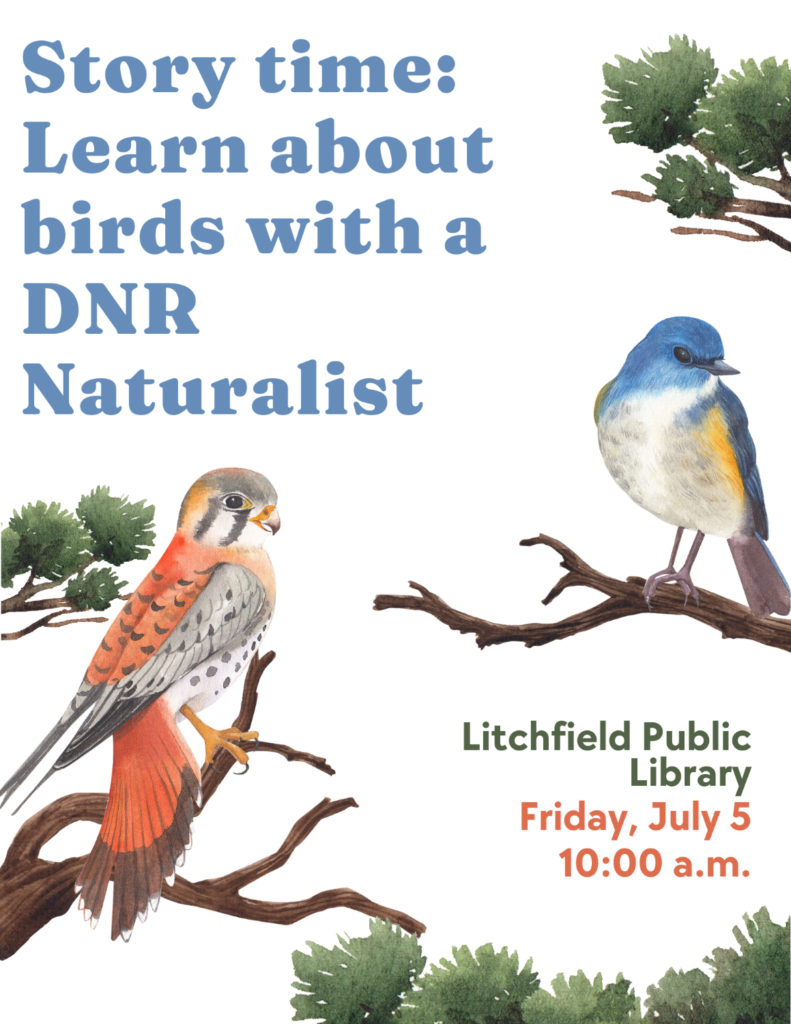 Story time: Learn about birds with a DNR Naturalist

Litchfield Public Library
Friday, July 5
10:00 a.m.